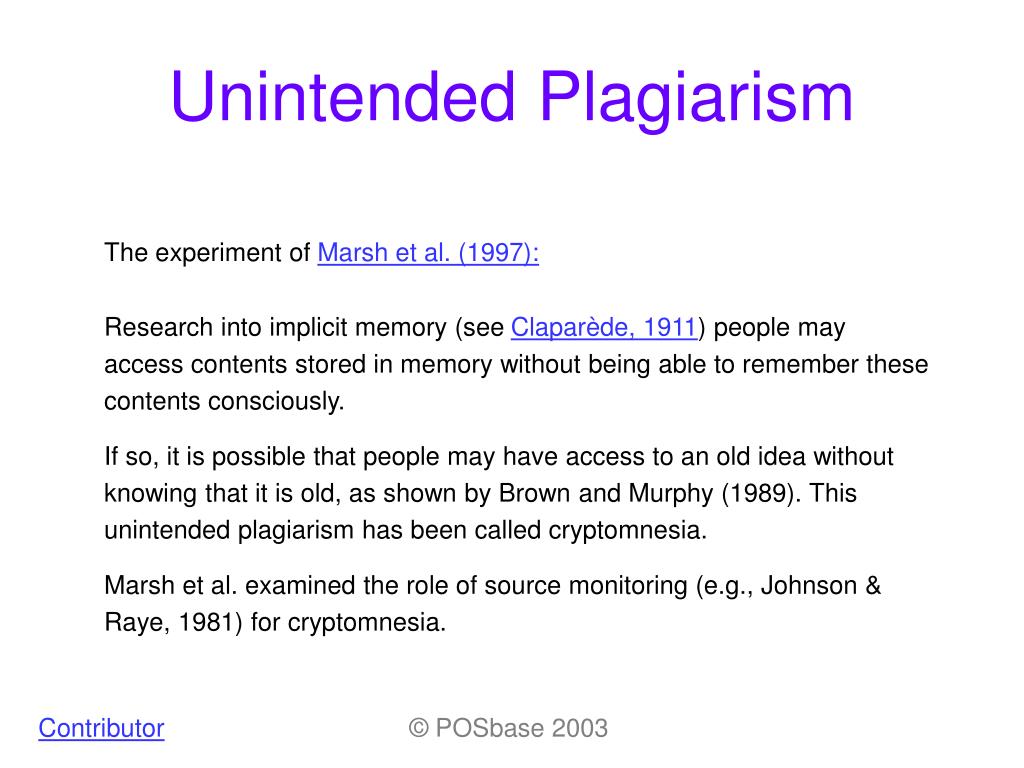 Unintended Plagiarism

The experiment of Marsh et al. (1997):

Research into implicit memory (see Claparède, 1911) people may access contents stored in memory without being able to remember these contents consciously.

If so, it is possible that people may have access to an old idea without knowing that it is old, as shown by Brown and Murphy (1989). This unintended plagiarism has been called cryptomnesia.

Marsh et al. examined the role of source monitoring (e.g., Johnson & Raye, 1981) for cryptomnesia.

Contributor

© POSbase 2003